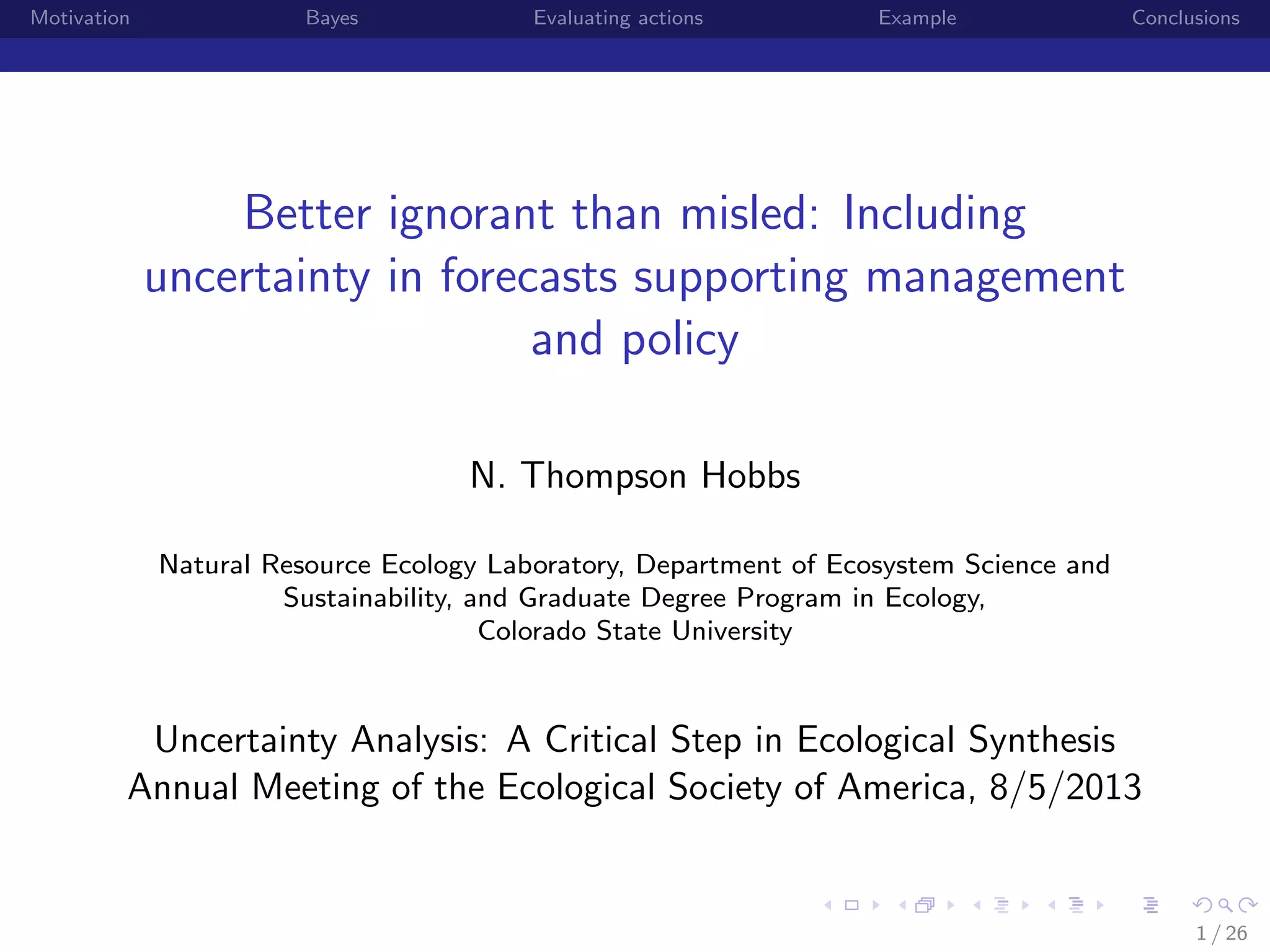 Motivation Bayes Evaluating actions Example Conclusions

Better ignorant than misled: Including uncertainty in forecasts supporting management and policy

N. Thompson Hobbs

Natural Resource Ecology Laboratory, Department of Ecosystem Science and Sustainability, and Graduate Degree Program in Ecology, Colorado State University

Uncertainty Analysis: A Critical Step in Ecological Synthesis
Annual Meeting of the Ecological Society of America, 8/5/2013

1 / 26